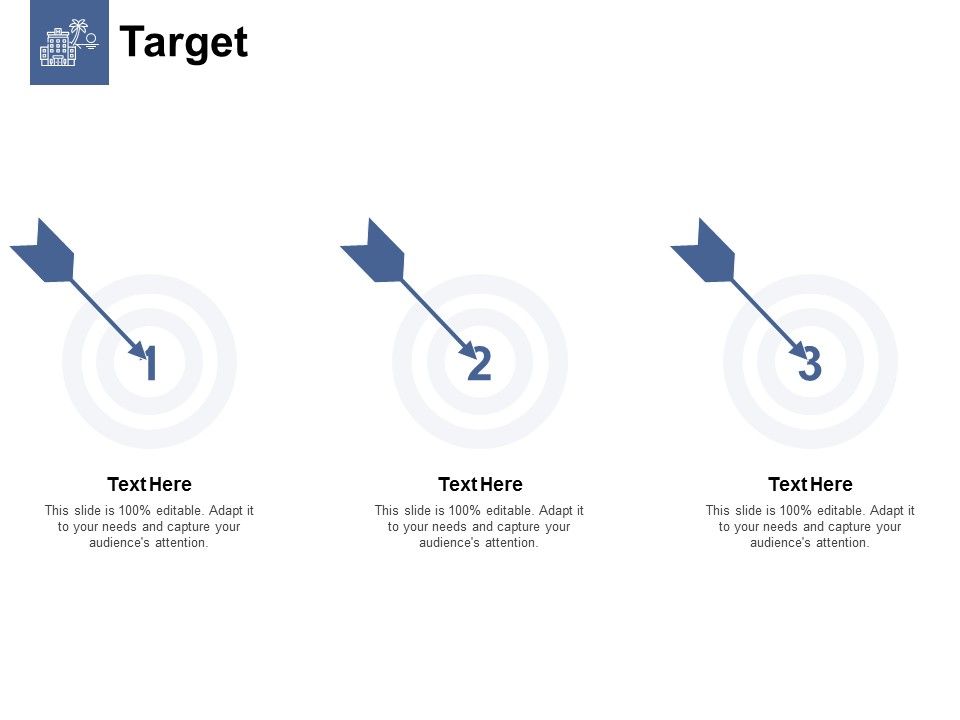 Target

1

Text Here

This slide is 100% editable. Adapt it to your needs and capture your audience's attention.

2

Text Here

This slide is 100% editable. Adapt it to your needs and capture your audience's attention.

3

Text Here

This slide is 100% editable. Adapt it to your needs and capture your audience's attention.